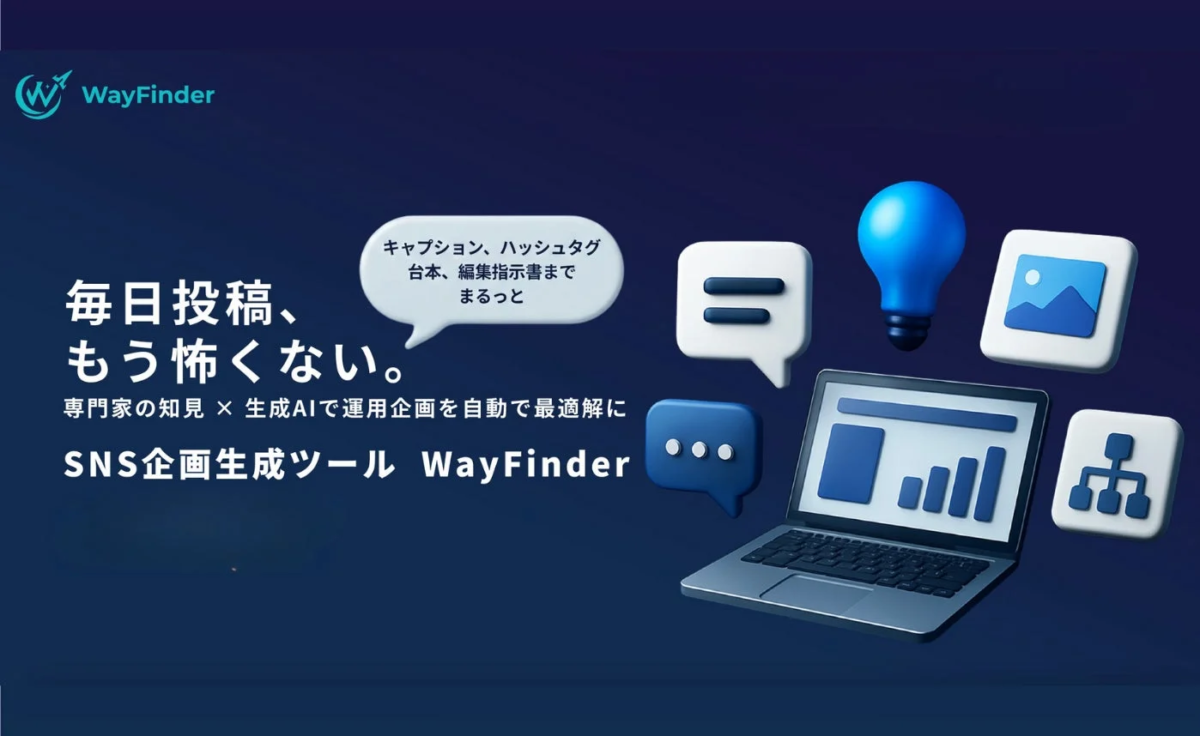 WayFinder

キャプション、ハッシュタグ
台本、編集指示書まで
まるっと

毎日投稿、
もう怖くない。

専門家の知見 × 生成AIで運用企画を自動で最適解に

SNS企画生成ツール WayFinder